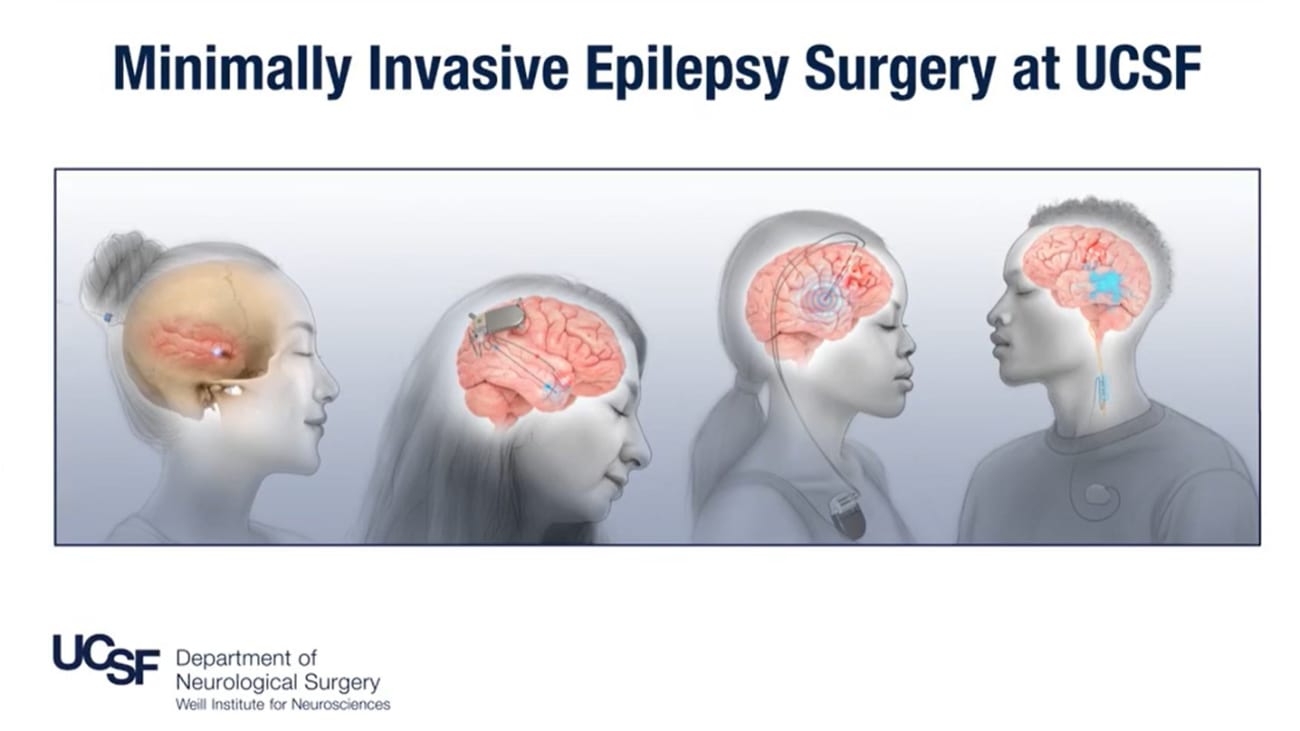 Minimally Invasive Epilepsy Surgery at UCSF

UCSF Department of Neurological Surgery
Weill Institute for Neurosciences